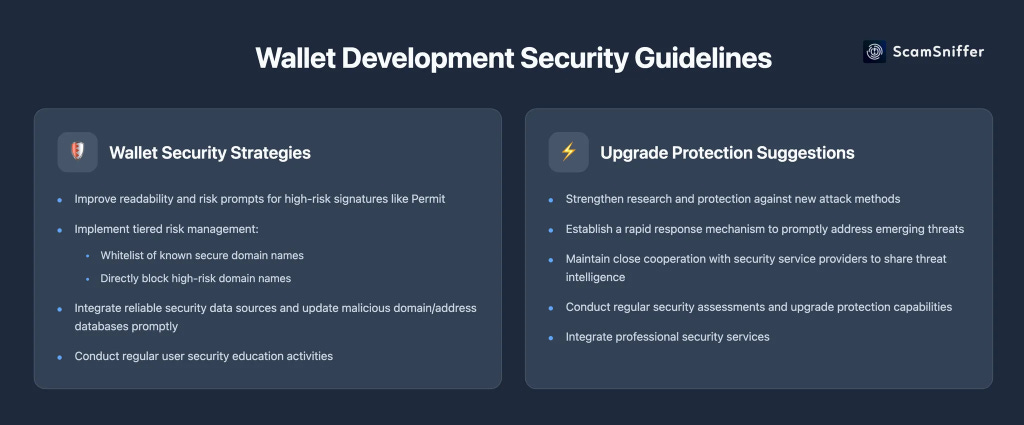 Wallet Development Security Guidelines

ScamSniffer

Wallet Security Strategies

- Improve readability and risk prompts for high-risk signatures like Permit
- Implement tiered risk management:
  - Whitelist of known secure domain names
  - Directly block high-risk domain names
- Integrate reliable security data sources and update malicious domain/address databases promptly
- Conduct regular user security education activities

Upgrade Protection Suggestions

- Strengthen research and protection against new attack methods
- Establish a rapid response mechanism to promptly address emerging threats
- Maintain close cooperation with security service providers to share threat intelligence
- Conduct regular security assessments and upgrade protection capabilities
- Integrate professional security services